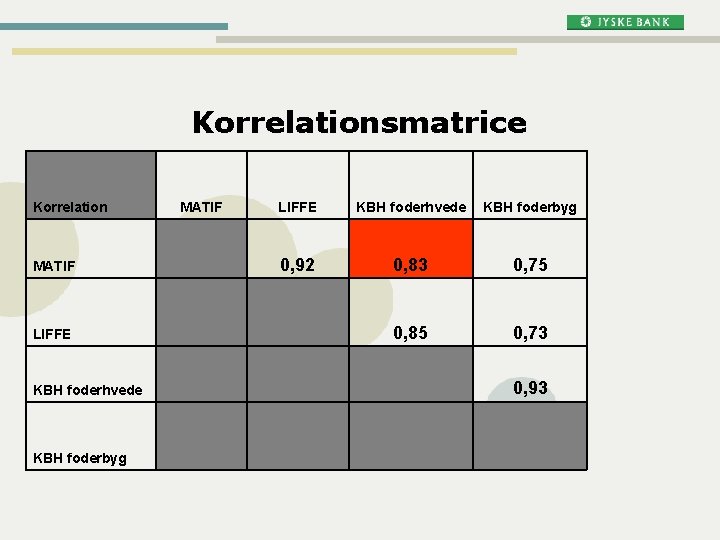 JYSKE BANK

Korrelationsmatrice

| Korrelation | MATIF | LIFFE | KBH foderhvede | KBH foderbyg |
|---|---|---|---|---|
| MATIF |  | 0,92 | 0,83 | 0,75 |
| LIFFE |  |  | 0,85 | 0,73 |
| KBH foderhvede |  |  |  | 0,93 |
| KBH foderbyg |  |  |  |  |